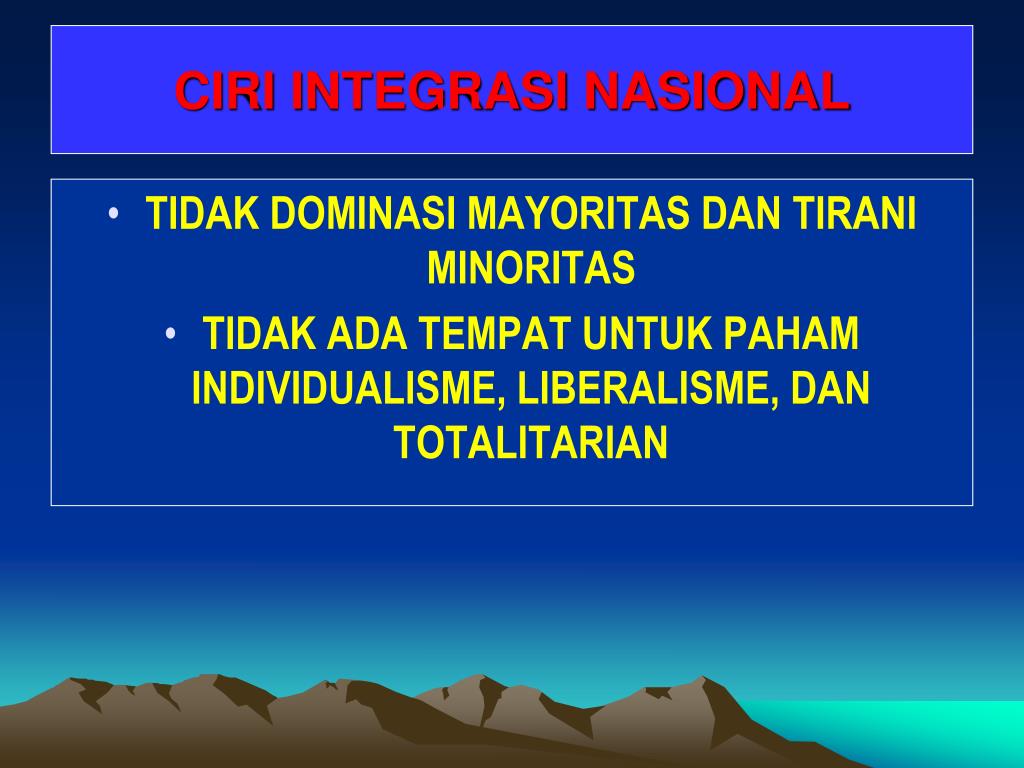 CIRI INTEGRASI NASIONAL

• TIDAK DOMINASI MAYORITAS DAN TIRANI MINORITAS
• TIDAK ADA TEMPAT UNTUK PAHAM INDIVIDUALISME, LIBERALISME, DAN TOTALITARIAN